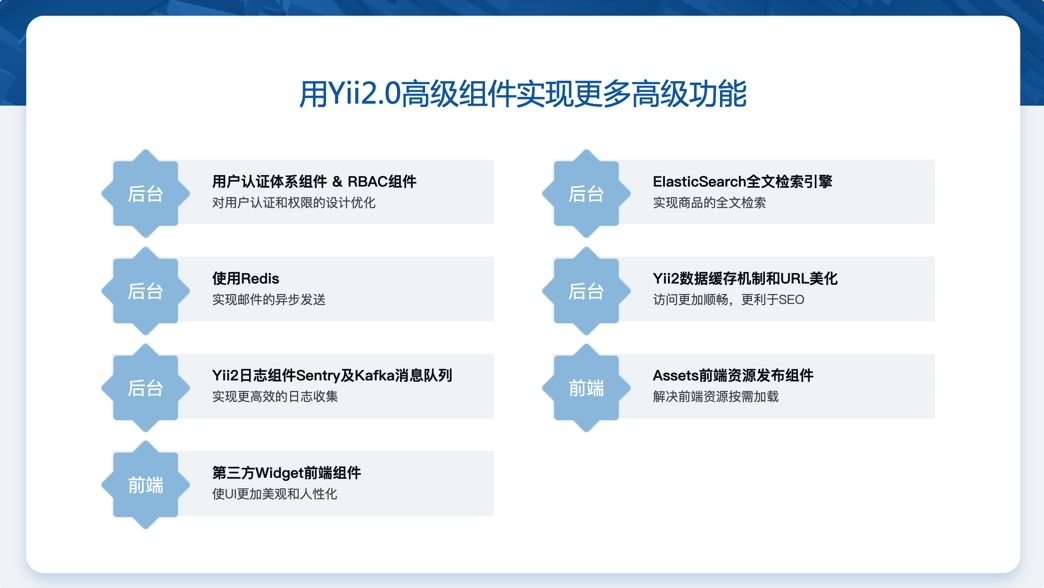 用Yii2.0高级组件实现更多高级功能

后台
用户认证体系组件 & RBAC组件
对用户认证和权限的设计优化

后台
使用Redis
实现邮件的异步发送

后台
Yii2日志组件Sentry及Kafka消息队列
实现更高效的日志收集

前端
第三方Widget前端组件
使UI更加美观和人性化

后台
ElasticSearch全文检索引擎
实现商品的全文检索

后台
Yii2数据缓存机制和URL美化
访问更加顺畅，更利于SEO

前端
Assets前端资源发布组件
解决前端资源按需加载